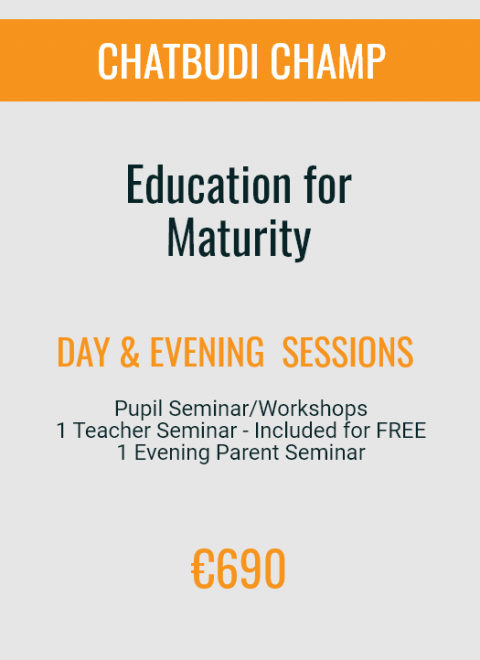 CHATBUDI CHAMP

Education for Maturity

DAY & EVENING SESSIONS

Pupil Seminar/Workshops
1 Teacher Seminar - Included for FREE
1 Evening Parent Seminar

€690